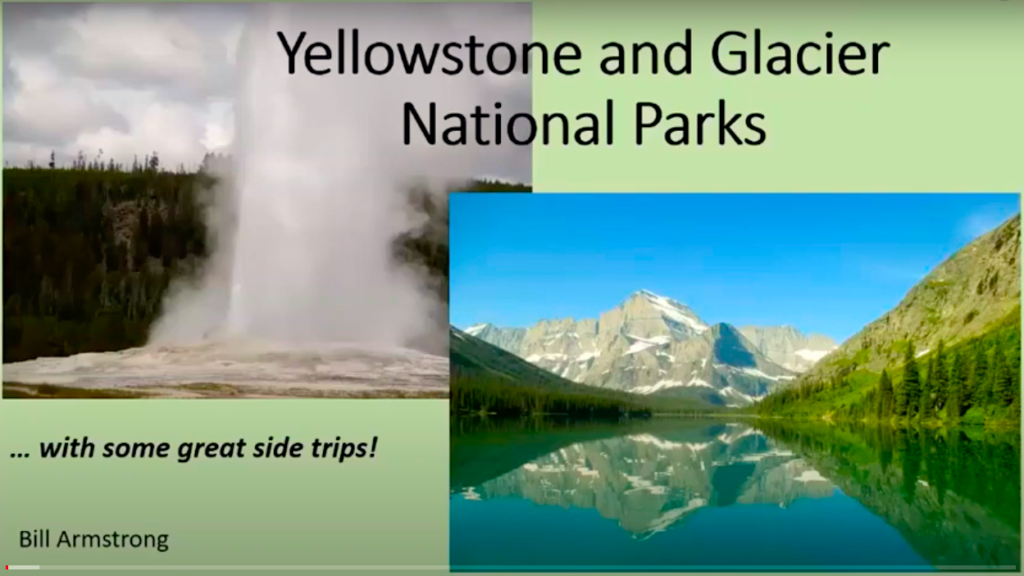 Yellowstone and Glacier National Parks

… with some great side trips!

Bill Armstrong